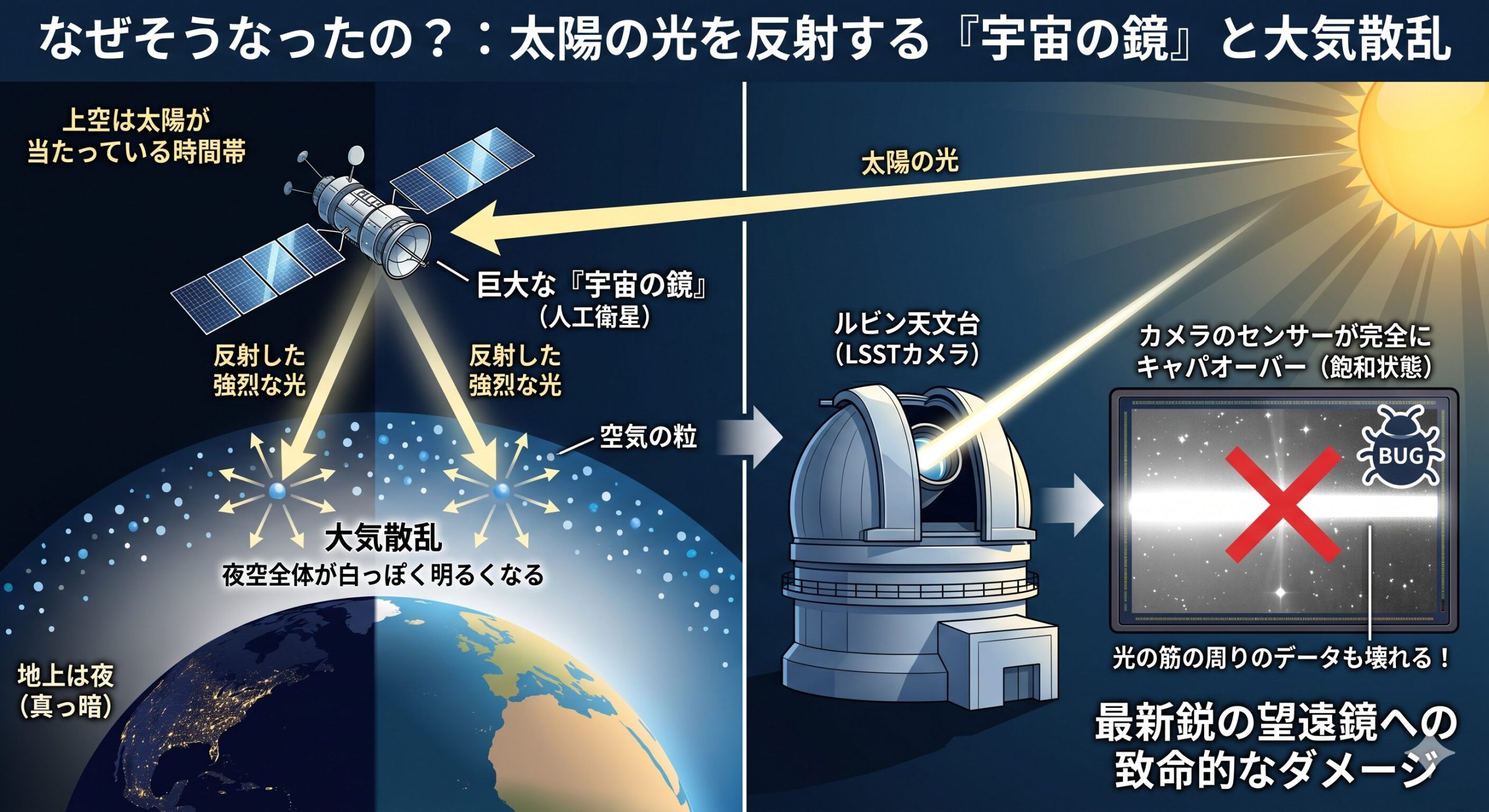 なぜそうなったの？：太陽の光を反射する『宇宙の鏡』と大気散乱

上空は太陽が当たっている時間帯

太陽の光

巨大な『宇宙の鏡』（人工衛星）

反射した強烈な光

反射した強烈な光

空気の粒

大気散乱
夜空全体が白っぽく明るくなる

地上は夜（真っ暗）

ルビン天文台（LSSTカメラ）

カメラのセンサーが完全にキャパオーバー（飽和状態）

BUG

光の筋の周りのデータも壊れる！

最新鋭の望遠鏡への致命的なダメージ